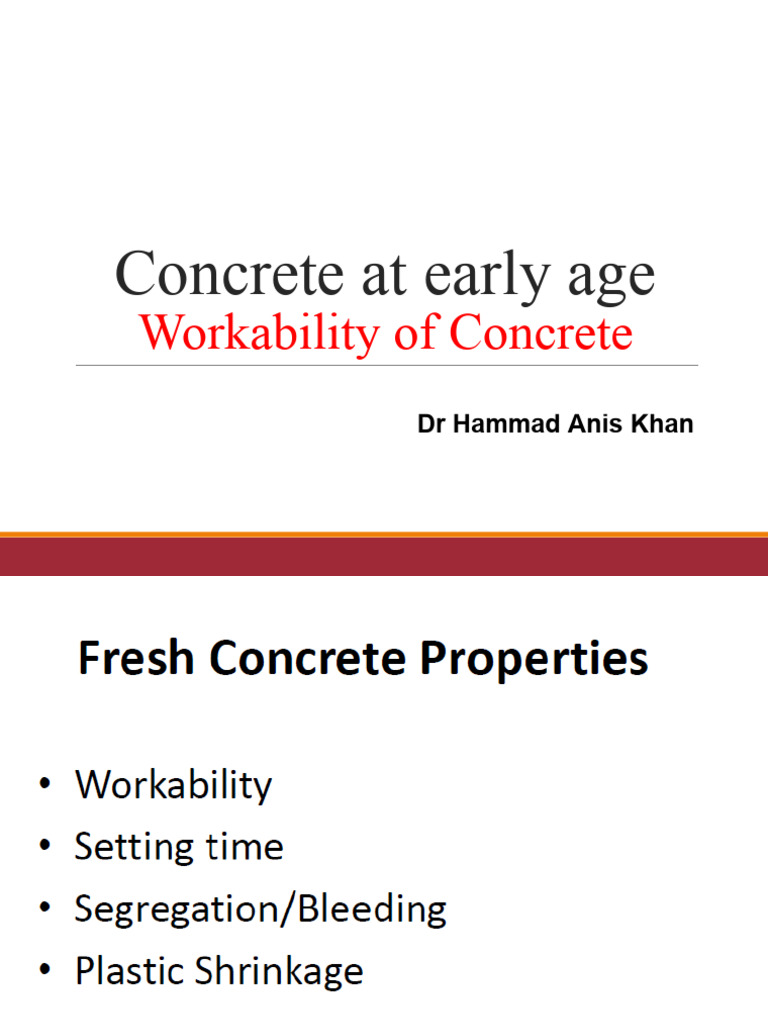 Concrete at early age
Workability of Concrete

Dr Hammad Anis Khan

Fresh Concrete Properties

• Workability
• Setting time
• Segregation/Bleeding
• Plastic Shrinkage